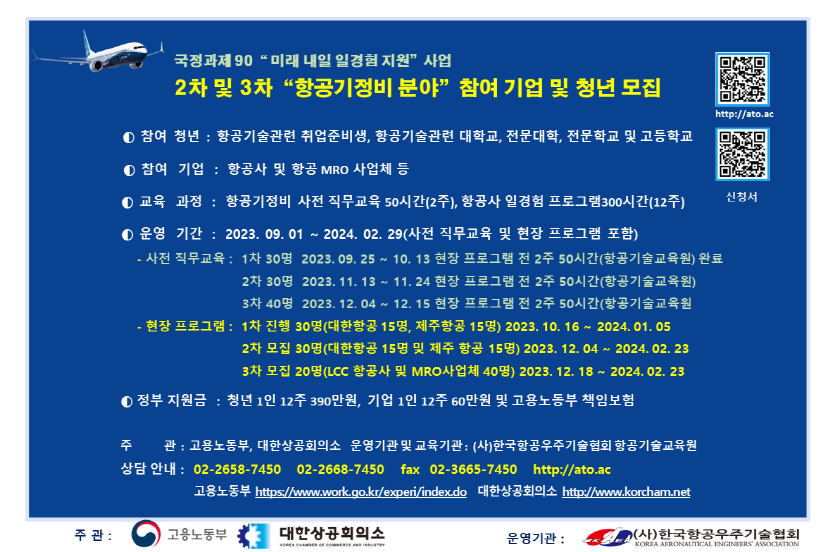 국정과제 90 " 미래 내일 일경험 지원" 사업
2차 및 3차 "항공기정비 분야" 참여 기업 및 청년 모집

http://ato.ac

신청서

◐ 참여 청년 : 항공기술관련 취업준비생, 항공기술관련 대학교, 전문대학, 전문학교 및 고등학교

◐ 참여 기업 : 항공사 및 항공 MRO 사업체 등

◐ 교육 과정 : 항공기정비 사전 직무교육 50시간(2주), 항공사 일경험 프로그램300시간(12주)

◐ 운영 기간 : 2023. 09. 01 ~ 2024. 02. 29(사전 직무교육 및 현장 프로그램 포함)

- 사전 직무교육 : 1차 30명 2023. 09. 25 ~ 10. 13 현장 프로그램 전 2주 50시간(항공기술교육원) 완료
2차 30명 2023. 11. 13 ~ 11. 24 현장 프로그램 전 2주 50시간(항공기술교육원)
3차 40명 2023. 12. 04 ~ 12. 15 현장 프로그램 전 2주 50시간(항공기술교육원

- 현장 프로그램 : 1차 진행 30명(대한항공 15명, 제주항공 15명) 2023. 10. 16 ~ 2024. 01. 05
2차 모집 30명(대한항공 15명 및 제주 항공 15명) 2023. 12. 04 ~ 2024. 02. 23
3차 모집 20명(LCC 항공사 및 MRO사업체 40명) 2023. 12. 18 ~ 2024. 02. 23

◐ 정부 지원금 : 청년 1인 12주 390만원, 기업 1인 12주 60만원 및 고용노동부 책임보험

주 관 : 고용노동부, 대한상공회의소 운영기관 및 교육기관 : (사)한국항공우주기술협회 항공기술교육원
상담 안내 : 02-2658-7450 02-2668-7450 fax 02-3665-7450 http://ato.ac
고용노동부 https://www.work.go.kr/experi/index.do 대한상공회의소 http://www.korcham.net

주 관 : 고용노동부 대한상공회의소 KOREA CHAMBER OF COMMERCE AND INDUSTRY 운영기관 : (사)한국항공우주기술협회 KOREA AERONAUTICAL ENGINEERS' ASSOCIATION